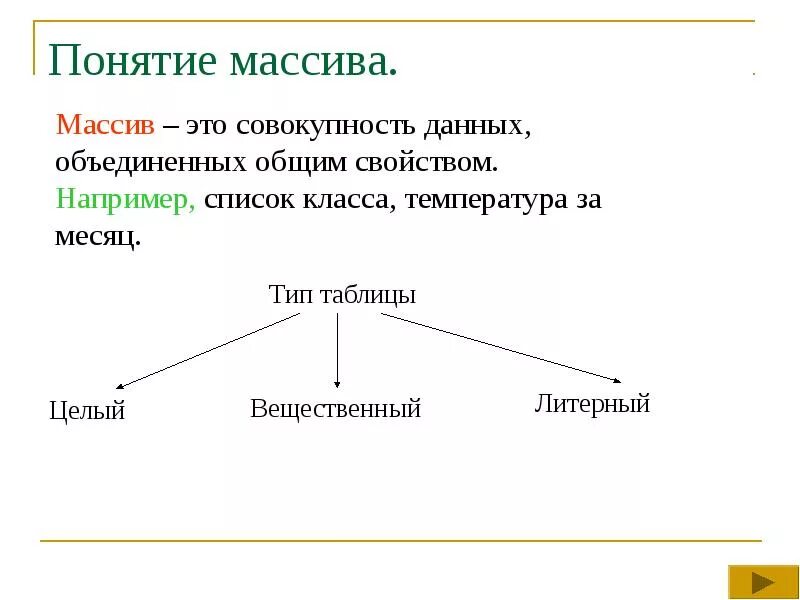 Понятие массива.

Массив – это совокупность данных, объединенных общим свойством. Например, список класса, температура за месяц.

Тип таблицы

Целый

Вещественный

Литерный